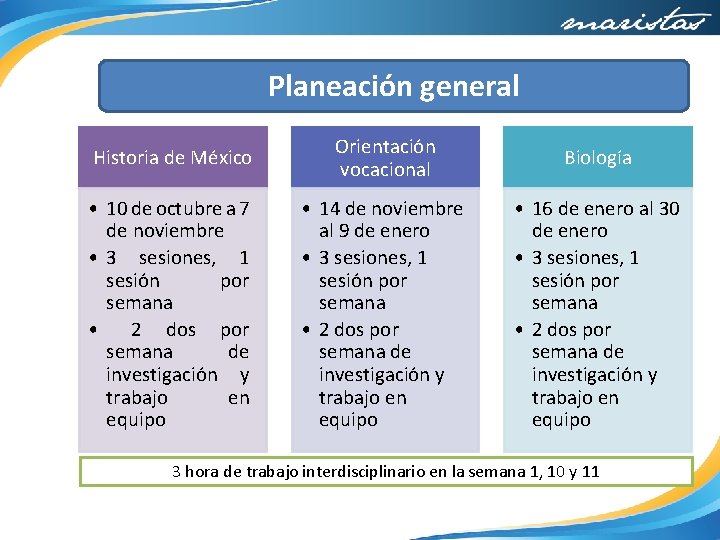 maristas

Planeación general

Historia de México

• 10 de octubre a 7 de noviembre
• 3 sesiones, 1 sesión por semana
• 2 dos por semana de investigación y trabajo en equipo

Orientación vocacional

• 14 de noviembre al 9 de enero
• 3 sesiones, 1 sesión por semana
• 2 dos por semana de investigación y trabajo en equipo

Biología

• 16 de enero al 30 de enero
• 3 sesiones, 1 sesión por semana
• 2 dos por semana de investigación y trabajo en equipo

3 hora de trabajo interdisciplinario en la semana 1, 10 y 11